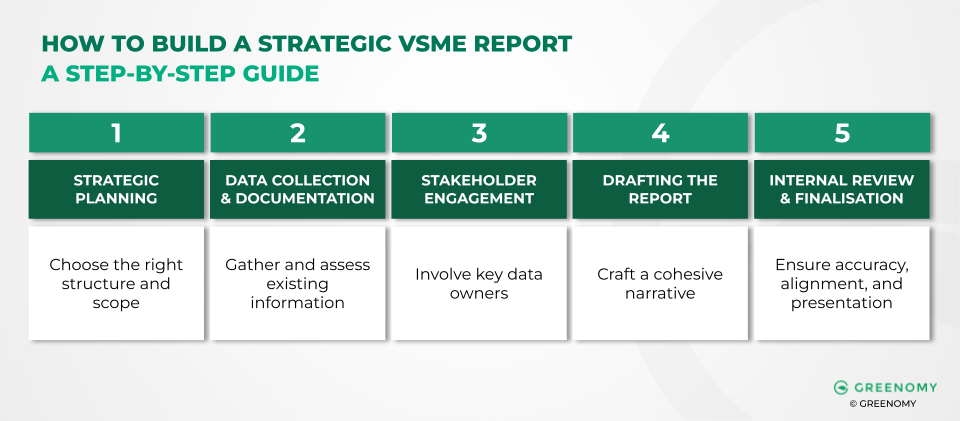 HOW TO BUILD A STRATEGIC VSME REPORT
A STEP-BY-STEP GUIDE

| 1 | 2 | 3 | 4 | 5 |
|---|---|---|---|---|
| STRATEGIC PLANNING | DATA COLLECTION & DOCUMENTATION | STAKEHOLDER ENGAGEMENT | DRAFTING THE REPORT | INTERNAL REVIEW & FINALISATION |
| Choose the right structure and scope | Gather and assess existing information | Involve key data owners | Craft a cohesive narrative | Ensure accuracy, alignment, and presentation |

GREENOMY
© GREENOMY